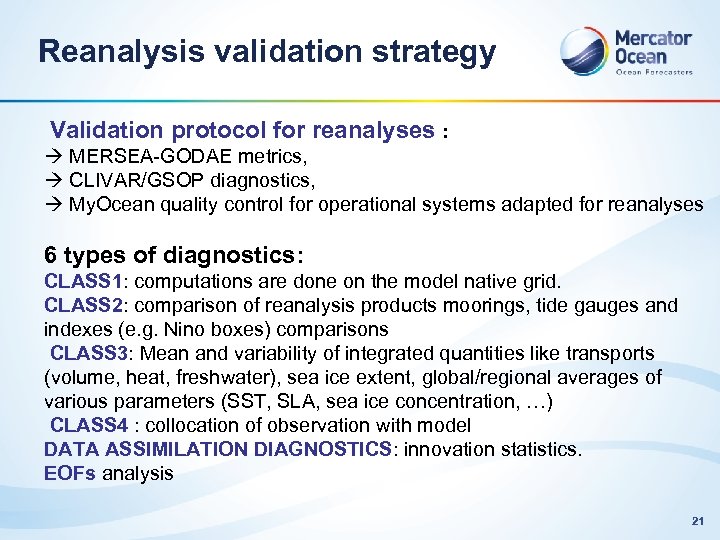 Reanalysis validation strategy

Mercator Ocean
Ocean Forecasters

Validation protocol for reanalyses :
→ MERSEA-GODAE metrics,
→ CLIVAR/GSOP diagnostics,
→ MyOcean quality control for operational systems adapted for reanalyses

6 types of diagnostics:
CLASS1: computations are done on the model native grid.
CLASS2: comparison of reanalysis products moorings, tide gauges and indexes (e.g. Nino boxes) comparisons
CLASS3: Mean and variability of integrated quantities like transports (volume, heat, freshwater), sea ice extent, global/regional averages of various parameters (SST, SLA, sea ice concentration, …)
CLASS4 : collocation of observation with model
DATA ASSIMILATION DIAGNOSTICS: innovation statistics.
EOFs analysis

21